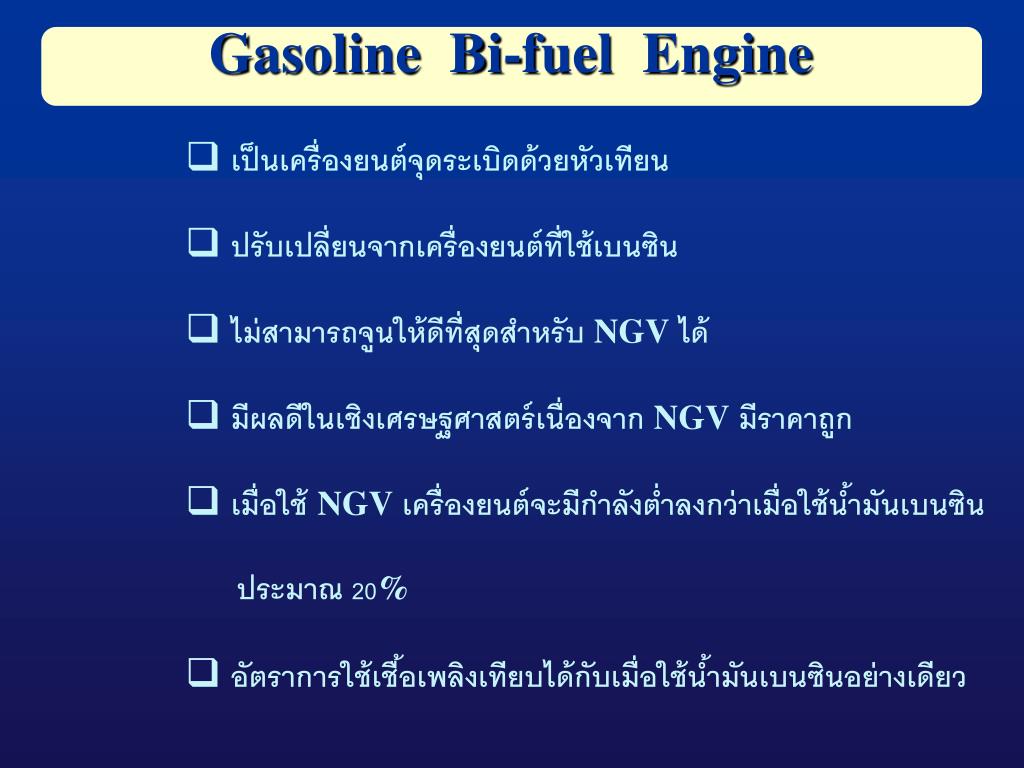 Gasoline Bi-fuel Engine

❑ เป็นเครื่องยนต์จุดระเบิดด้วยหัวเทียน

❑ ปรับเปลี่ยนจากเครื่องยนต์ที่ใช้เบนซิน

❑ ไม่สามารถจูนให้ดีที่สุดสำหรับ NGV ได้

❑ มีผลดีในเชิงเศรษฐศาสตร์เนื่องจาก NGV มีราคาถูก

❑ เมื่อใช้ NGV เครื่องยนต์จะมีกำลังต่ำลงกว่าเมื่อใช้น้ำมันเบนซิน ประมาณ 20%

❑ อัตราการใช้เชื้อเพลิงเทียบได้กับเมื่อใช้น้ำมันเบนซินอย่างเดียว